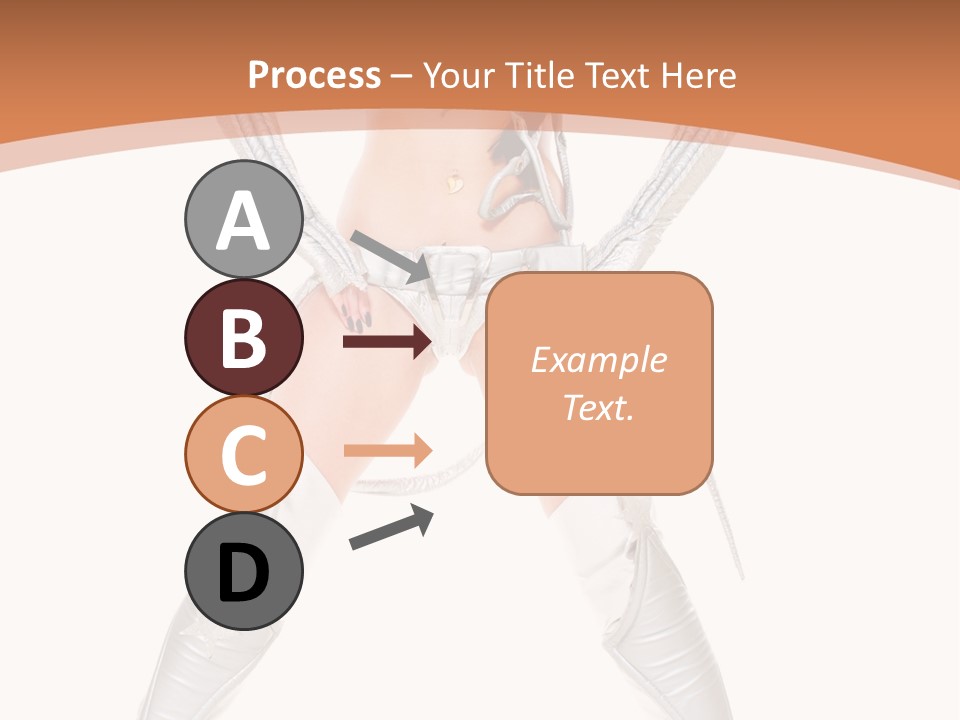 Process – Your Title Text Here

A

B

C

D

Example Text.